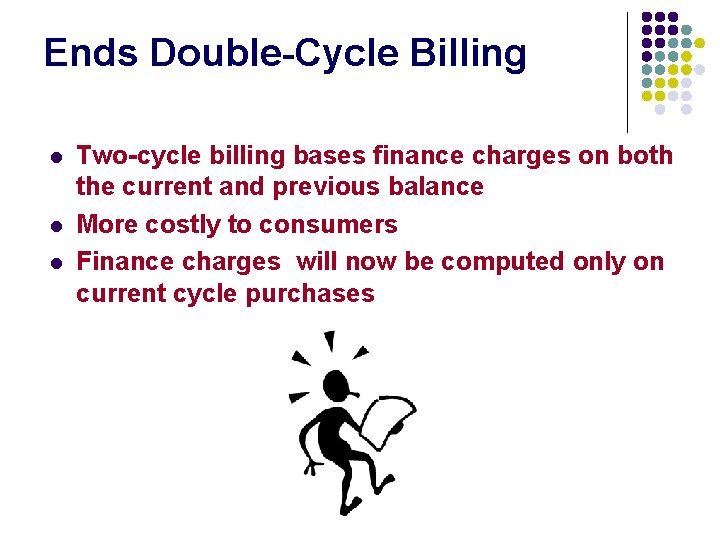 Ends Double-Cycle Billing

- Two-cycle billing bases finance charges on both the current and previous balance
- More costly to consumers
- Finance charges  will now be computed only on current cycle purchases